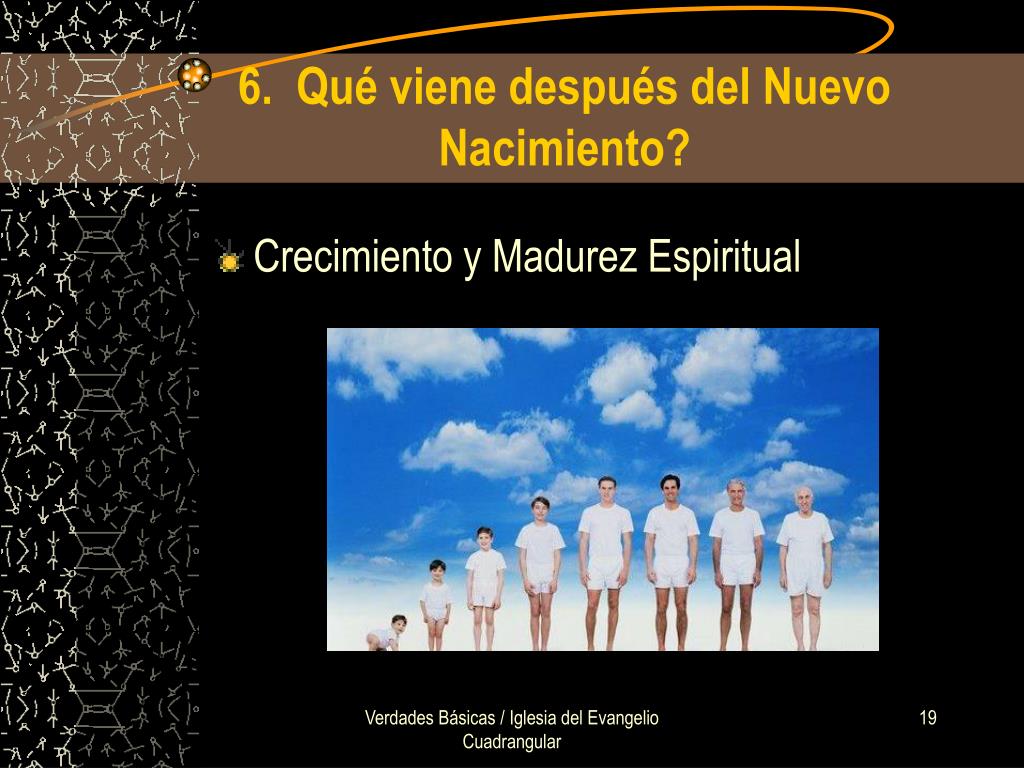 6. Qué viene después del Nuevo Nacimiento?

Crecimiento y Madurez Espiritual

Verdades Básicas / Iglesia del Evangelio Cuadrangular

19